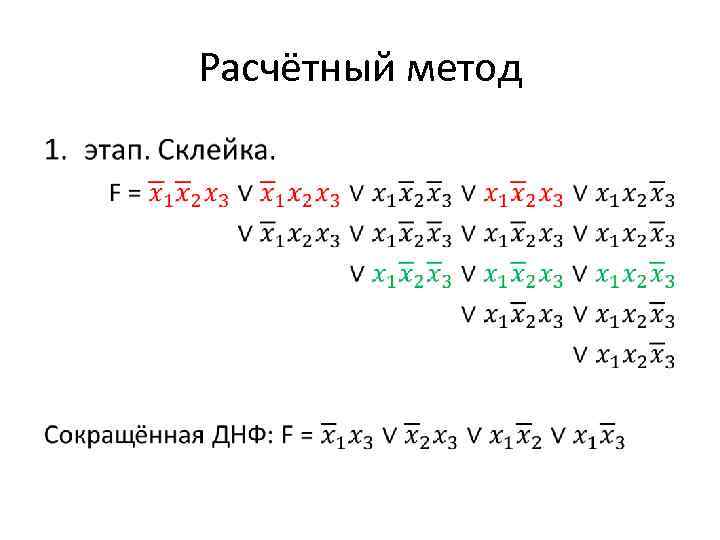 Расчётный метод

1. этап. Склейка.

F = $\overline{x}_1\overline{x}_2x_3 \vee \overline{x}_1x_2x_3 \vee x_1\overline{x}_2\overline{x}_3 \vee x_1\overline{x}_2x_3 \vee x_1x_2\overline{x}_3$

$\vee \overline{x}_1x_2x_3 \vee x_1\overline{x}_2\overline{x}_3 \vee x_1\overline{x}_2x_3 \vee x_1x_2\overline{x}_3$

$\vee x_1\overline{x}_2\overline{x}_3 \vee x_1\overline{x}_2x_3 \vee x_1x_2\overline{x}_3$

$\vee x_1\overline{x}_2x_3 \vee x_1x_2\overline{x}_3$

$\vee x_1x_2\overline{x}_3$

Сокращённая ДНФ: F = $\overline{x}_1x_3 \vee \overline{x}_2x_3 \vee x_1\overline{x}_2 \vee x_1\overline{x}_3$